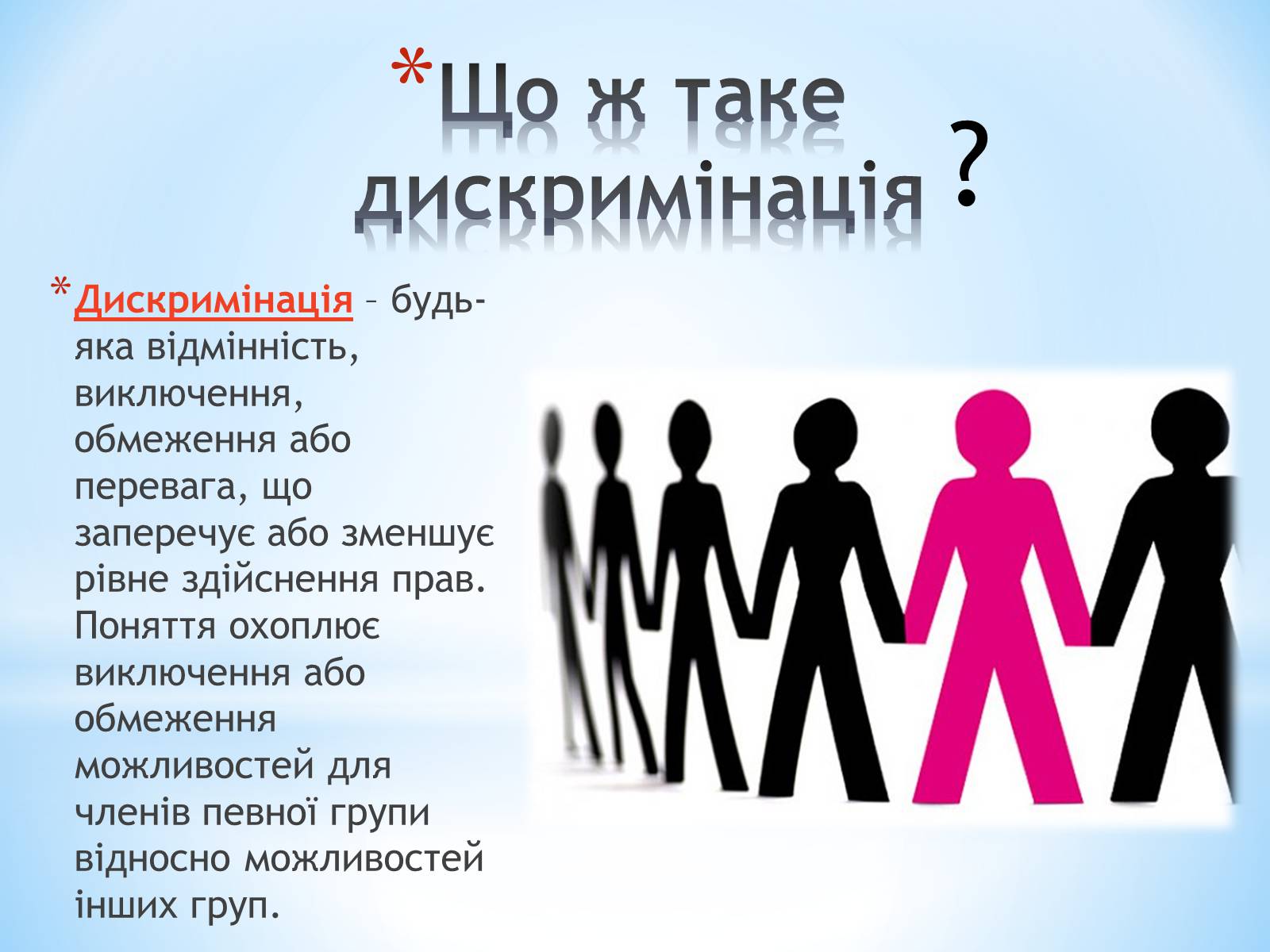 *Що ж таке дискримінація ?

*Дискримінація – будь-яка відмінність, виключення, обмеження або перевага, що заперечує або зменшує рівне здійснення прав. Поняття охоплює виключення або обмеження можливостей для членів певної групи відносно можливостей інших груп.